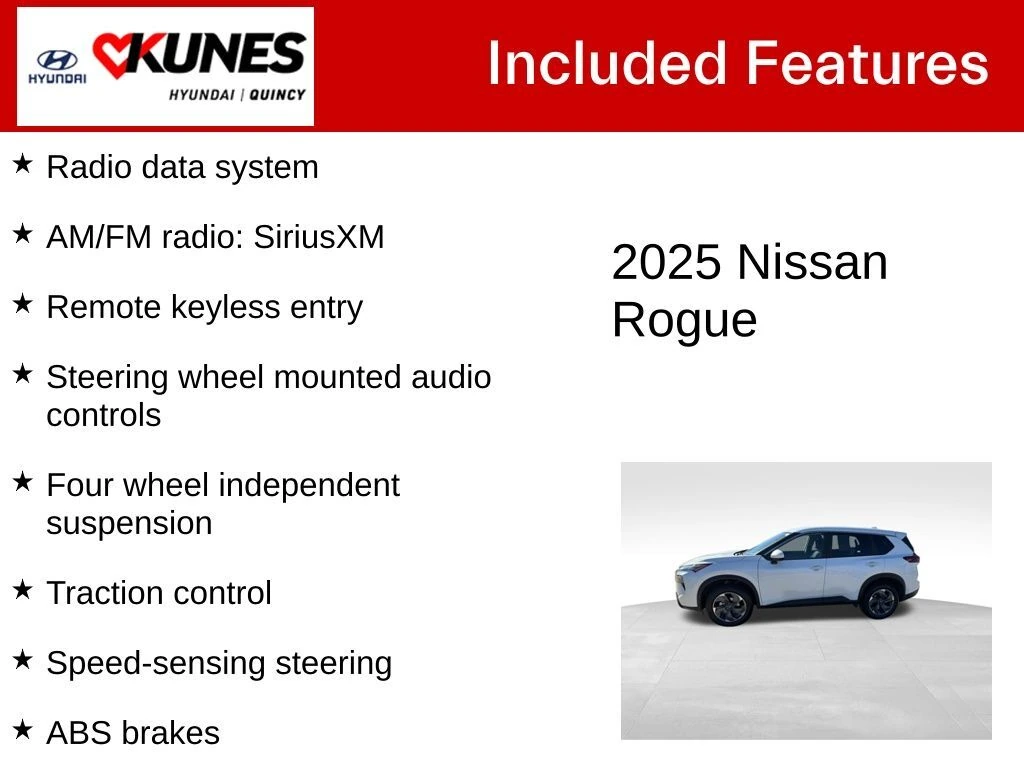 HYUNDAI KUNES HYUNDAI | QUINCY

Included Features

★ Radio data system

★ AM/FM radio: SiriusXM

★ Remote keyless entry

★ Steering wheel mounted audio controls

★ Four wheel independent suspension

★ Traction control

★ Speed-sensing steering

★ ABS brakes

2025 Nissan Rogue